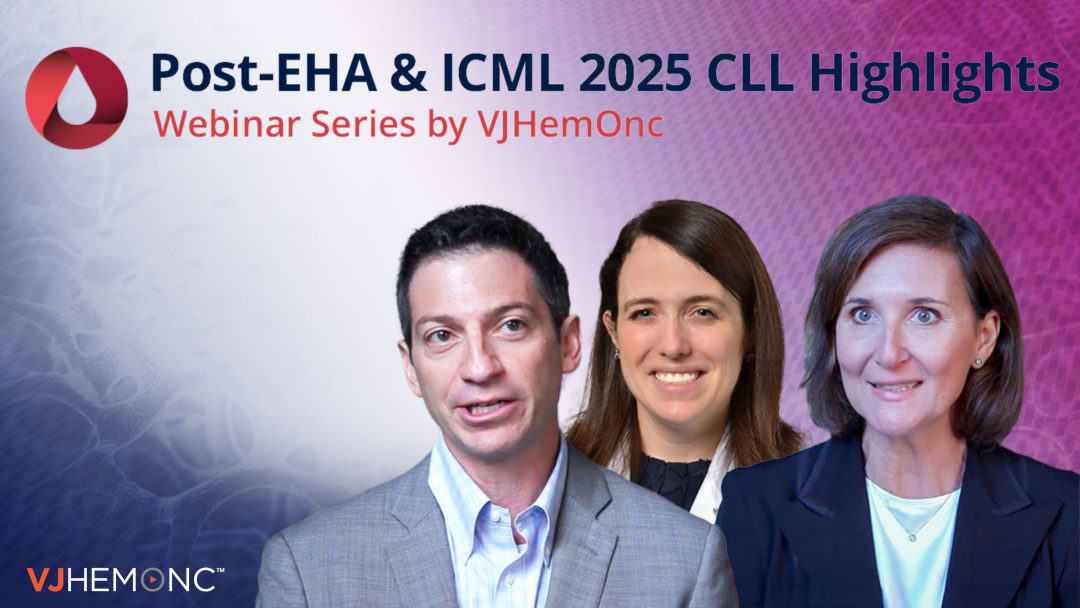 Post-EHA & ICML 2025 CLL Highlights
Webinar Series by VJHemOnc

VJHEMONC™